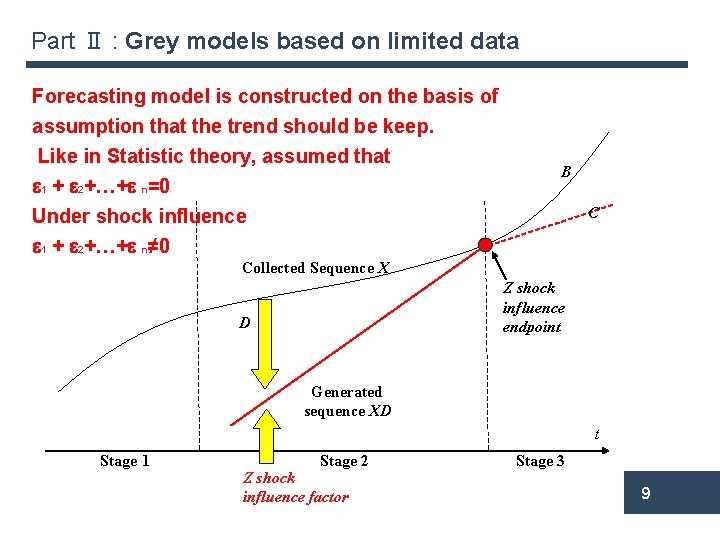 Part Ⅱ : Grey models based on limited data

Forecasting model is constructed on the basis of assumption that the trend should be keep.
Like in Statistic theory, assumed that
$\varepsilon_1 + \varepsilon_2 + \ldots + \varepsilon_n = 0$
Under shock influence
$\varepsilon_1 + \varepsilon_2 + \ldots + \varepsilon_n \neq 0$

B
C
Collected Sequence X
Z shock influence endpoint
D
Generated sequence XD
t
Stage 1
Stage 2
Stage 3
Z shock influence factor

9